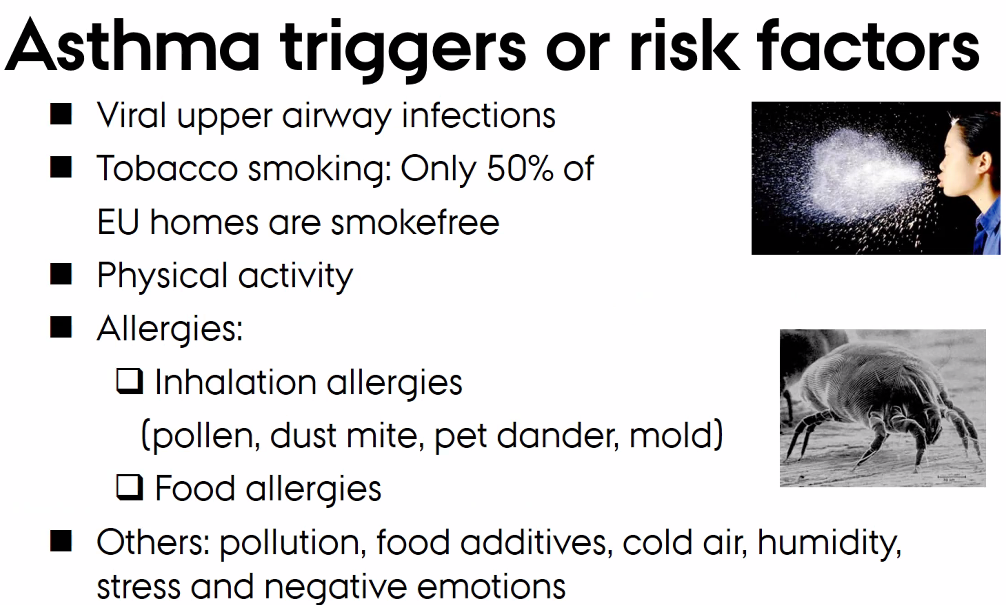 Asthma triggers or risk factors

■ Viral upper airway infections
■ Tobacco smoking: Only 50% of EU homes are smokefree
■ Physical activity
■ Allergies:
❑ Inhalation allergies (pollen, dust mite, pet dander, mold)
❑ Food allergies
■ Others: pollution, food additives, cold air, humidity, stress and negative emotions